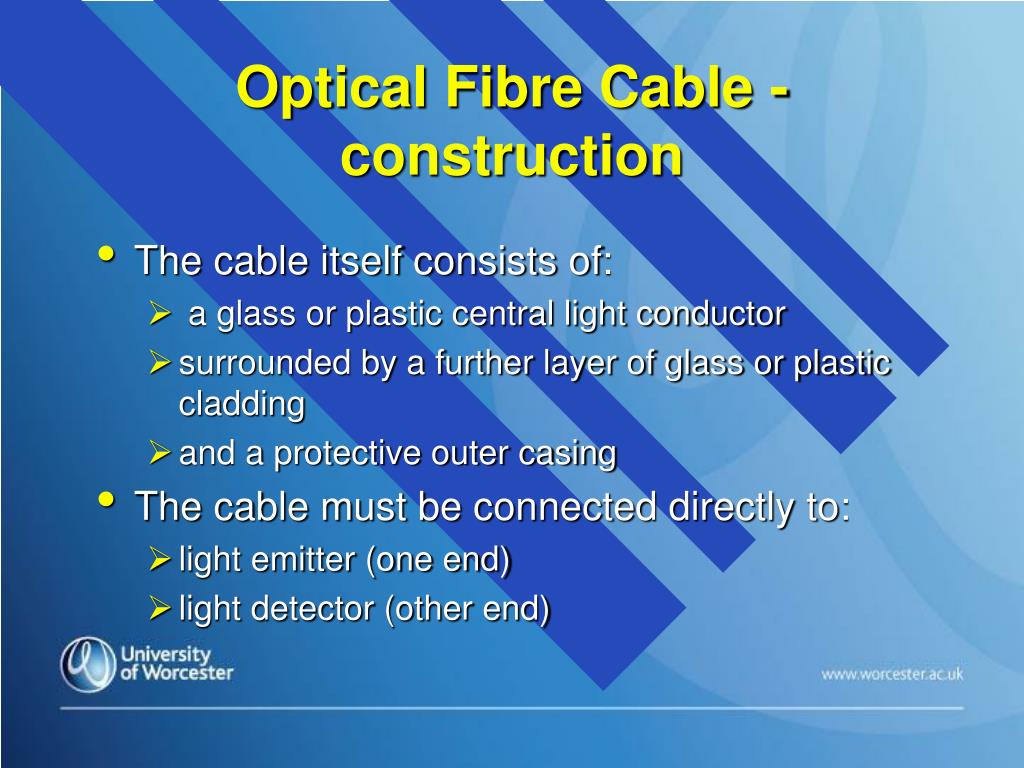 Optical Fibre Cable - construction

• The cable itself consists of:
  ➢ a glass or plastic central light conductor
  ➢ surrounded by a further layer of glass or plastic cladding
  ➢ and a protective outer casing
• The cable must be connected directly to:
  ➢ light emitter (one end)
  ➢ light detector (other end)

University of Worcester

www.worcester.ac.uk